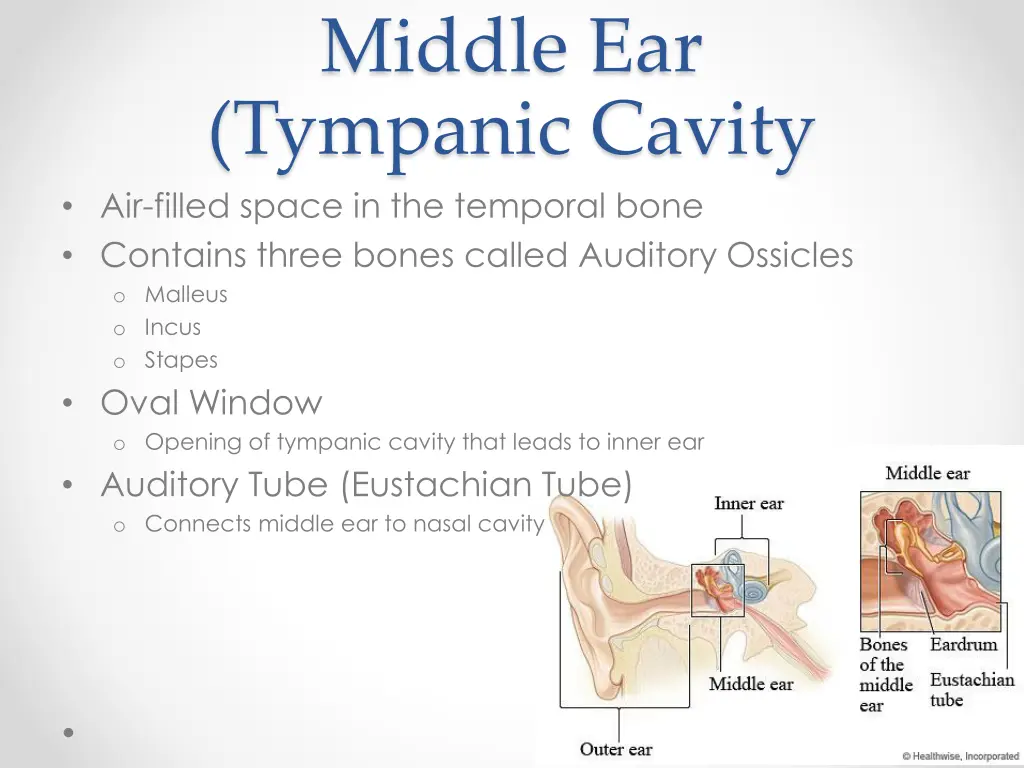 Middle Ear
(Tympanic Cavity

• Air-filled space in the temporal bone
• Contains three bones called Auditory Ossicles
 o Malleus
 o Incus
 o Stapes
• Oval Window
 o Opening of tympanic cavity that leads to inner ear
• Auditory Tube (Eustachian Tube)
 o Connects middle ear to nasal cavity

•

Inner ear
Middle ear
Outer ear
Middle ear
Bones of the middle ear
Eardrum
Eustachian tube
© Healthwise, Incorporated